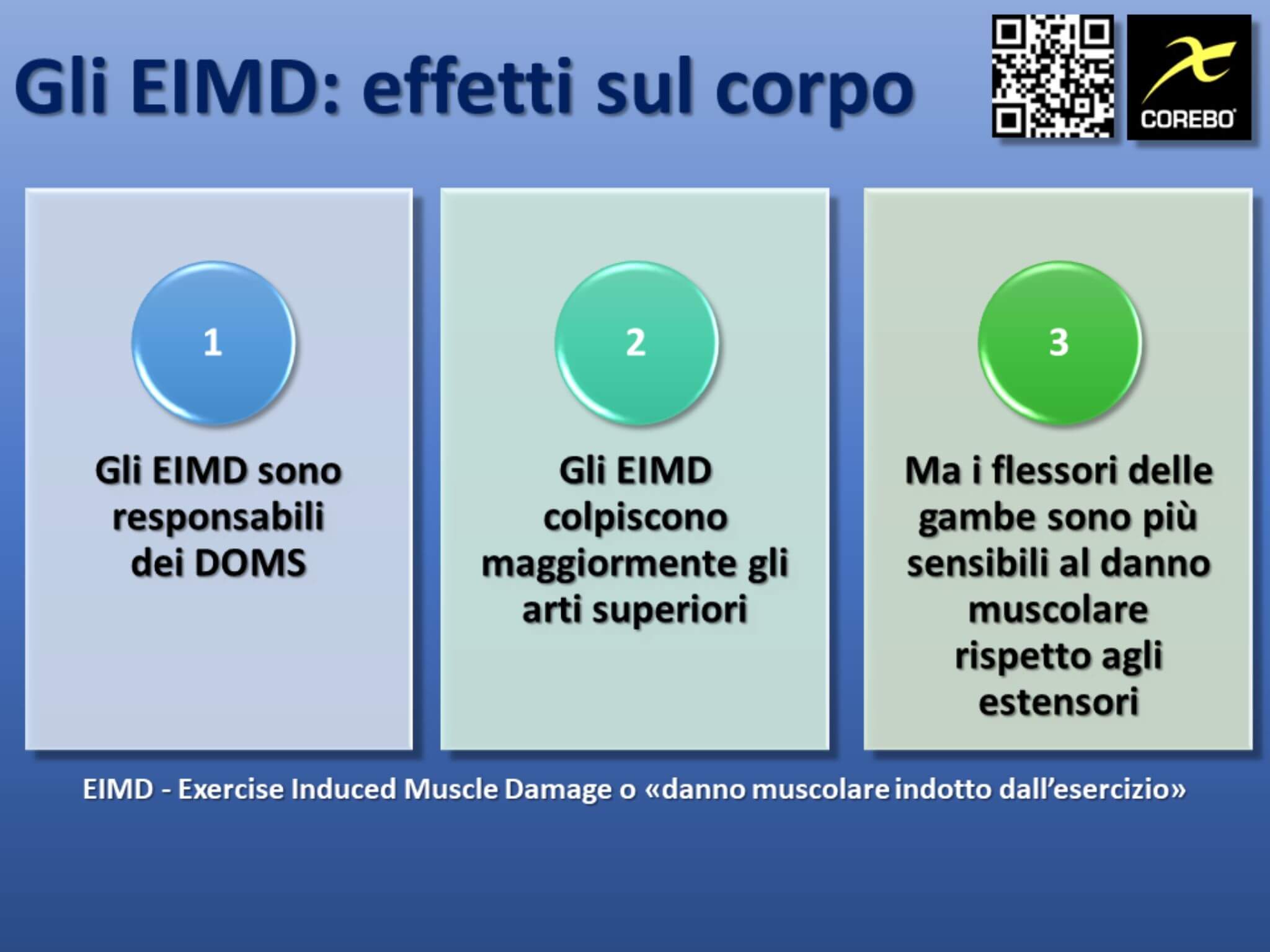 Gli EIMD: effetti sul corpo

COREBO

1

Gli EIMD sono responsabili dei DOMS

2

Gli EIMD colpiscono maggiormente gli arti superiori

3

Ma i flessori delle gambe sono più sensibili al danno muscolare rispetto agli estensori

EIMD - Exercise Induced Muscle Damage o «danno muscolare indotto dall'esercizio»